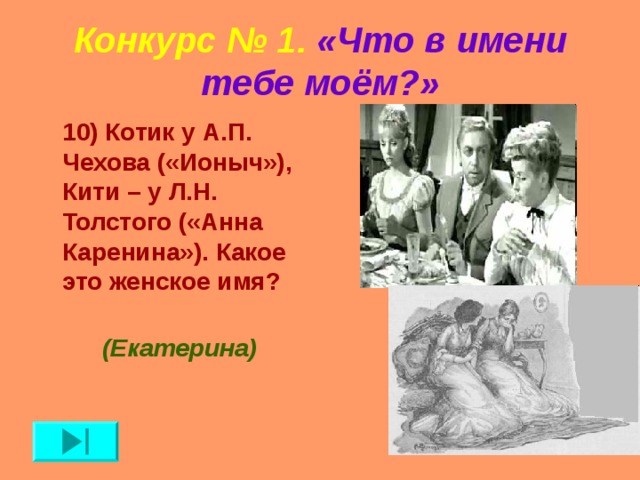 Конкурс № 1. «Что в имени тебе моём?»

10) Котик у А.П. Чехова («Ионыч»), Кити – у Л.Н. Толстого («Анна Каренина»). Какое это женское имя?

(Екатерина)